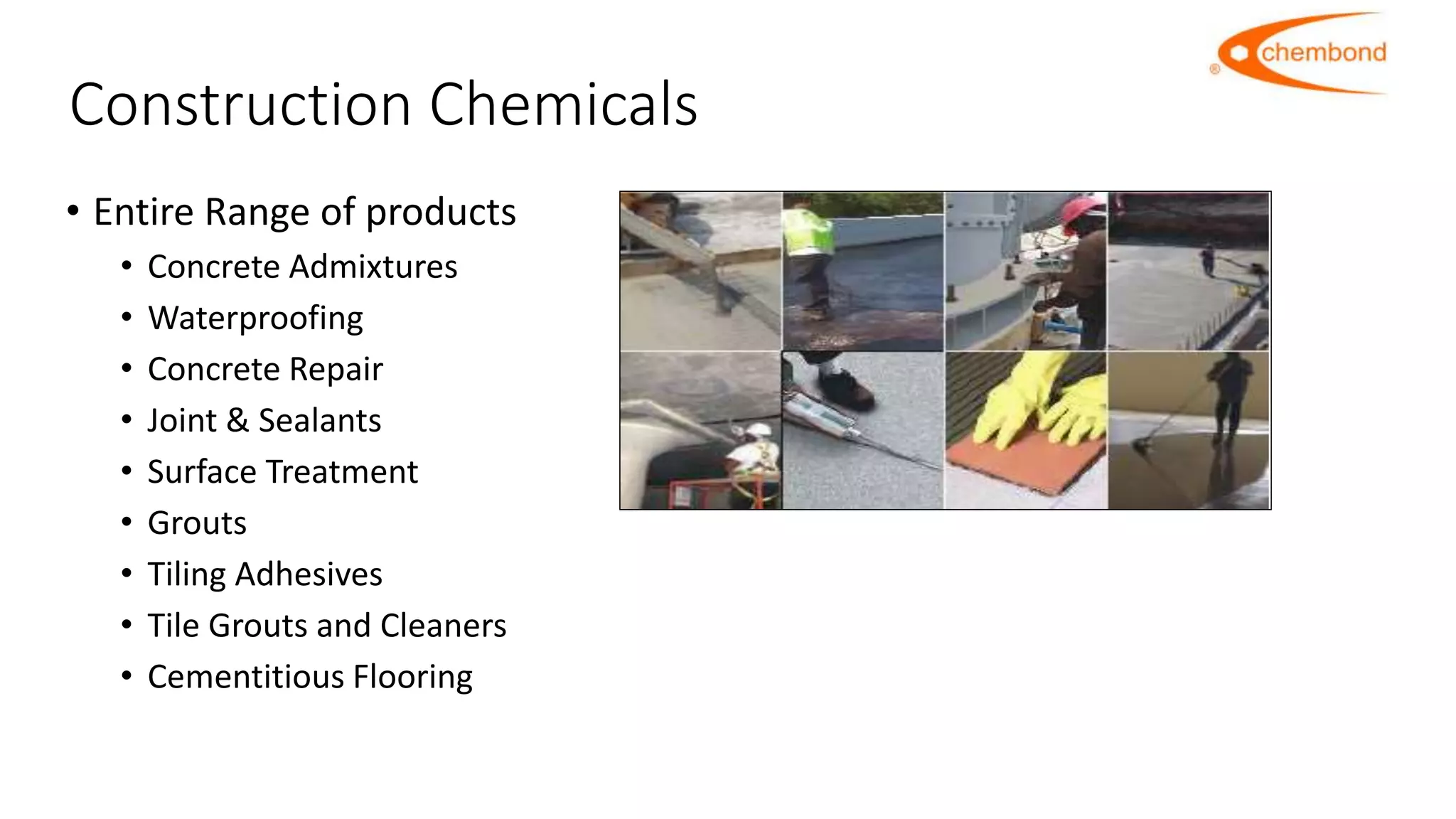 chembond

Construction Chemicals

• Entire Range of products
  • Concrete Admixtures
  • Waterproofing
  • Concrete Repair
  • Joint & Sealants
  • Surface Treatment
  • Grouts
  • Tiling Adhesives
  • Tile Grouts and Cleaners
  • Cementitious Flooring